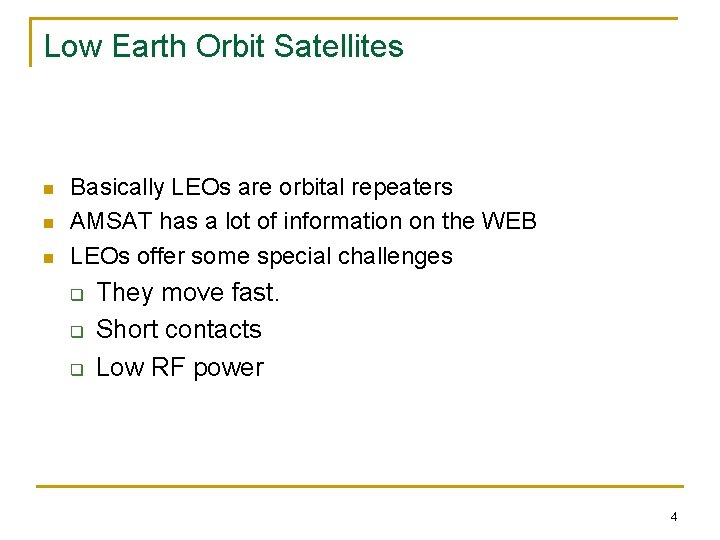 Low Earth Orbit Satellites

- Basically LEOs are orbital repeaters
- AMSAT has a lot of information on the WEB
- LEOs offer some special challenges
  - They move fast.
  - Short contacts
  - Low RF power

4